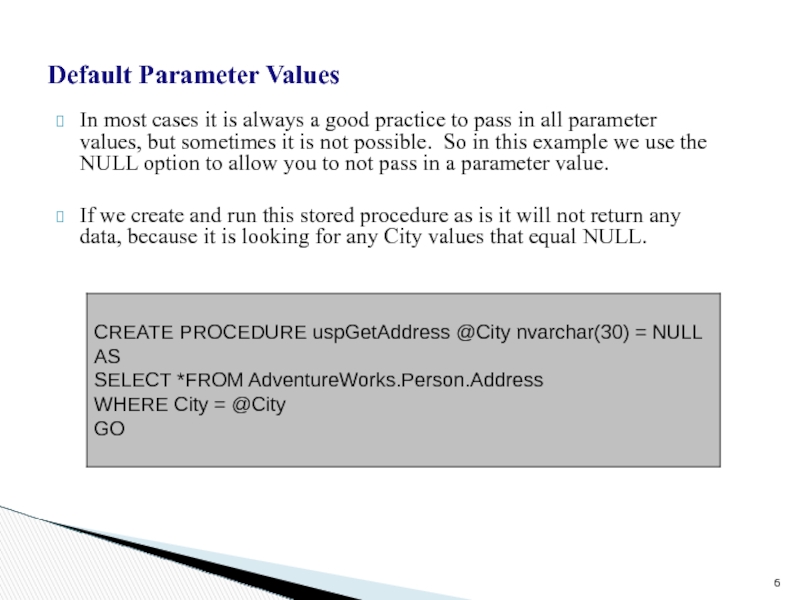 Default Parameter Values

In most cases it is always a good practice to pass in all parameter values, but sometimes it is not possible. So in this example we use the NULL option to allow you to not pass in a parameter value.

If we create and run this stored procedure as is it will not return any data, because it is looking for any City values that equal NULL.

CREATE PROCEDURE uspGetAddress @City nvarchar(30) = NULL
AS
SELECT *FROM AdventureWorks.Person.Address
WHERE City = @City
GO

6